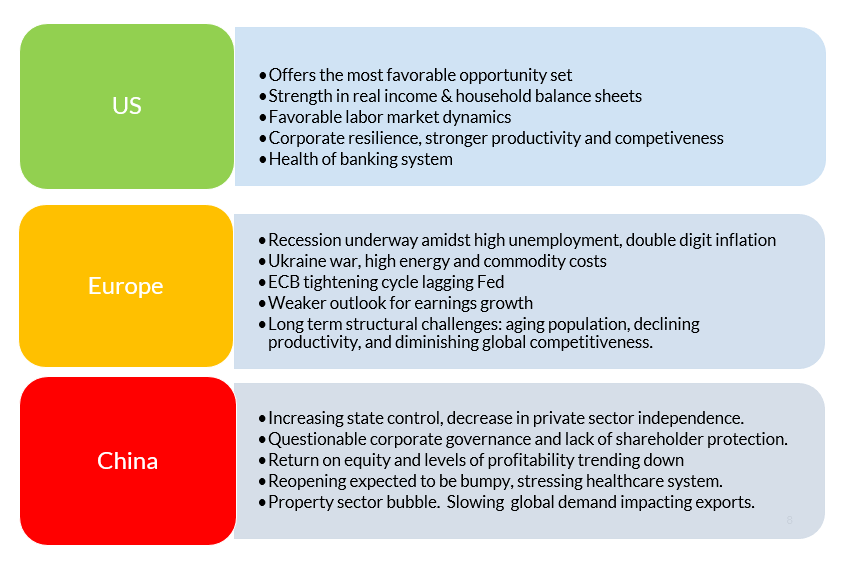 US

• Offers the most favorable opportunity set
• Strength in real income & household balance sheets
• Favorable labor market dynamics
• Corporate resilience, stronger productivity and competiveness
• Health of banking system

Europe

• Recession underway amidst high unemployment, double digit inflation
• Ukraine war, high energy and commodity costs
• ECB tightening cycle lagging Fed
• Weaker outlook for earnings growth
• Long term structural challenges: aging population, declining productivity, and diminishing global competitiveness.

China

• Increasing state control, decrease in private sector independence.
• Questionable corporate governance and lack of shareholder protection.
• Return on equity and levels of profitability trending down
• Reopening expected to be bumpy, stressing healthcare system.
• Property sector bubble. Slowing global demand impacting exports.

8